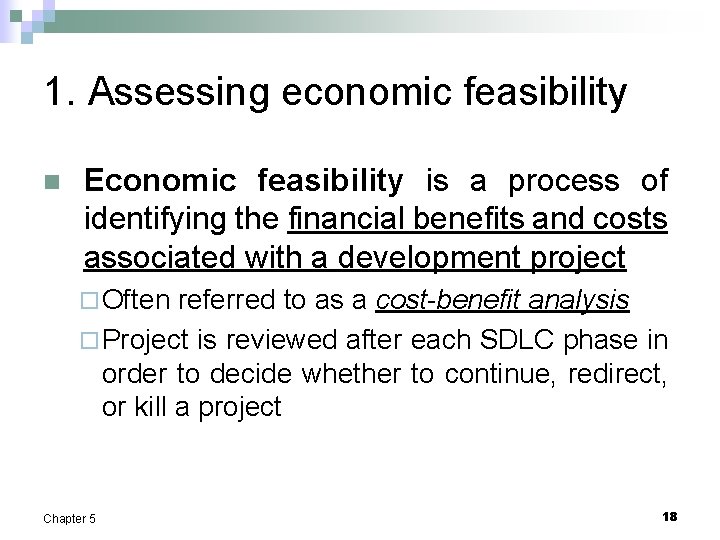 1. Assessing economic feasibility

Economic feasibility is a process of identifying the financial benefits and costs associated with a development project

Often referred to as a cost-benefit analysis

Project is reviewed after each SDLC phase in order to decide whether to continue, redirect, or kill a project

Chapter 5

18